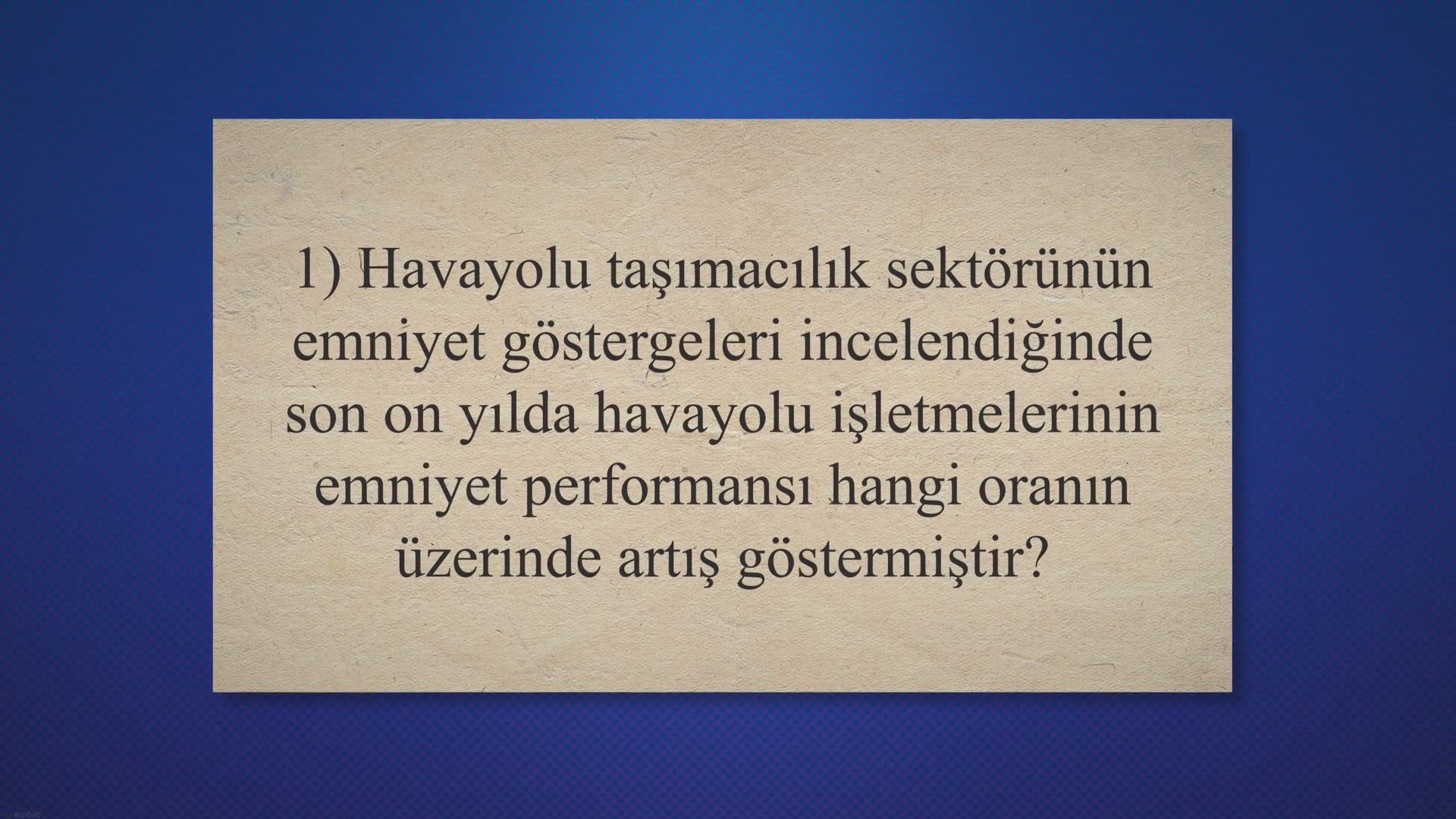 1) Havayolu taşımacılık sektörünün emniyet göstergeleri incelendiğinde son on yılda havayolu işletmelerinin emniyet performansı hangi oranın üzerinde artış göstermiştir?

ezoic